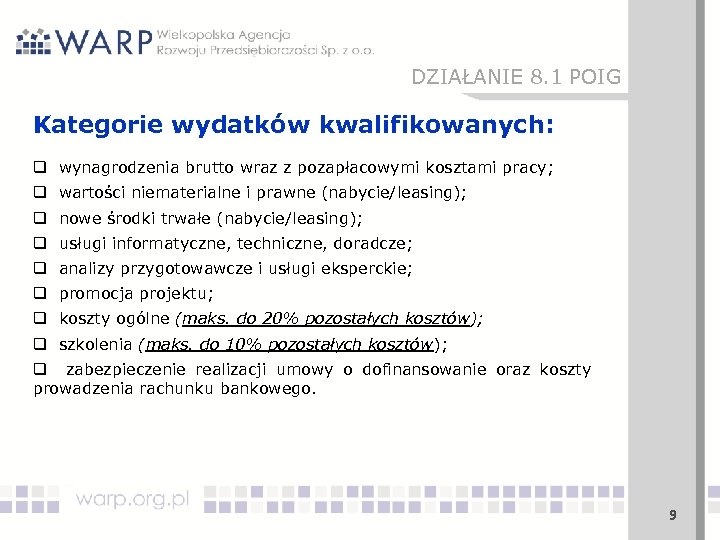 WARP Wielkopolska Agencja Rozwoju Przedsiębiorczości Sp. z o.o.

DZIAŁANIE 8.1 POIG

Kategorie wydatków kwalifikowanych:

❑ wynagrodzenia brutto wraz z pozapłacowymi kosztami pracy;
❑ wartości niematerialne i prawne (nabycie/leasing);
❑ nowe środki trwałe (nabycie/leasing);
❑ usługi informatyczne, techniczne, doradcze;
❑ analizy przygotowawcze i usługi eksperckie;
❑ promocja projektu;
❑ koszty ogólne (maks. do 20% pozostałych kosztów);
❑ szkolenia (maks. do 10% pozostałych kosztów);
❑ zabezpieczenie realizacji umowy o dofinansowanie oraz koszty prowadzenia rachunku bankowego.

warp.org.pl

9